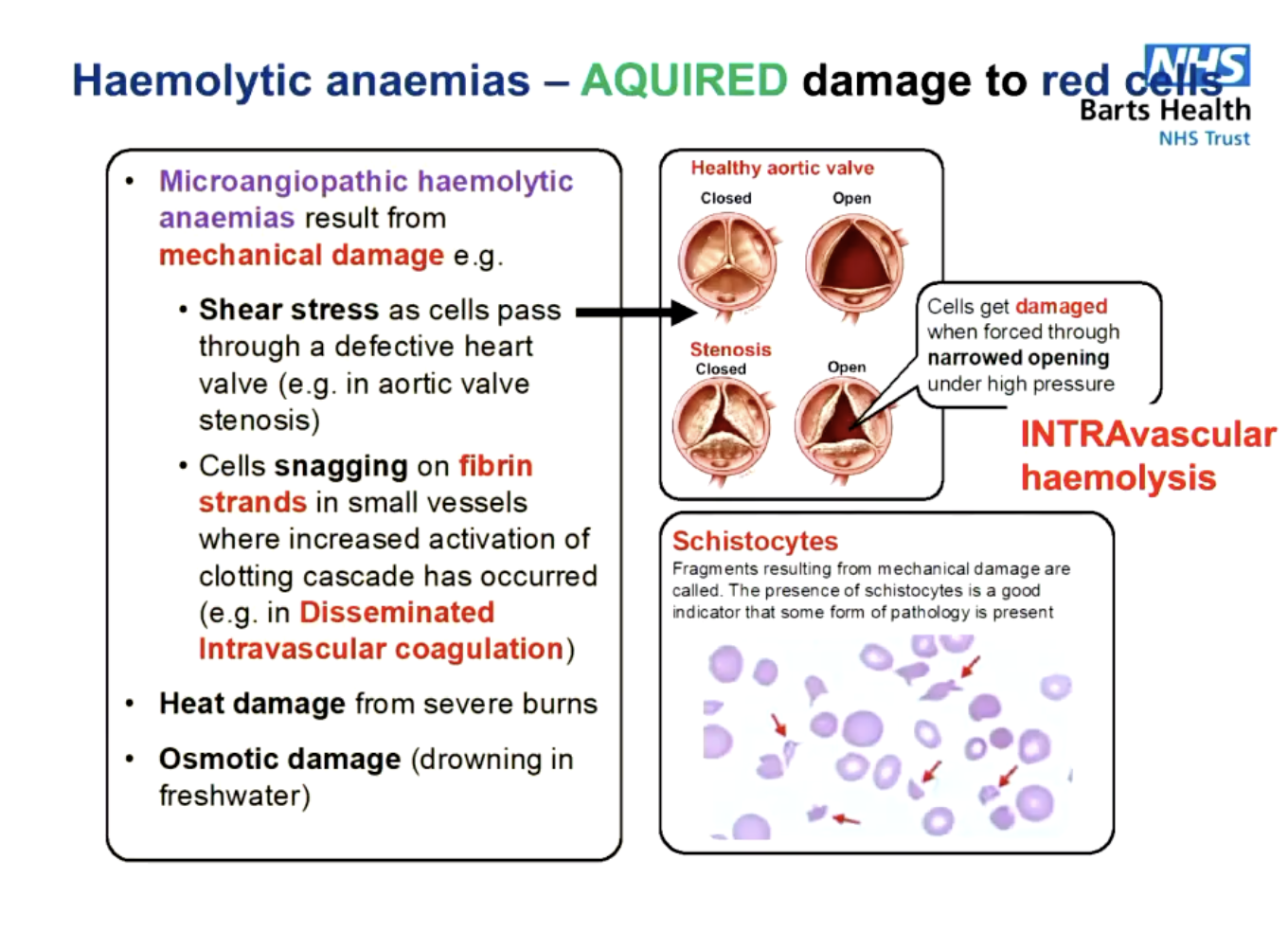 Haemolytic anaemias – AQUIRED damage to red cells

NHS
Barts Health
NHS Trust

• Microangiopathic haemolytic anaemias result from mechanical damage e.g.

• Shear stress as cells pass through a defective heart valve (e.g. in aortic valve stenosis)

• Cells snagging on fibrin strands in small vessels where increased activation of clotting cascade has occurred (e.g. in Disseminated Intravascular coagulation)

• Heat damage from severe burns

• Osmotic damage (drowning in freshwater)

Healthy aortic valve
Closed
Open
Stenosis
Closed
Open

Cells get damaged when forced through narrowed opening under high pressure

INTRAvascular haemolysis

Schistocytes
Fragments resulting from mechanical damage are called. The presence of schistocytes is a good indicator that some form of pathology is present